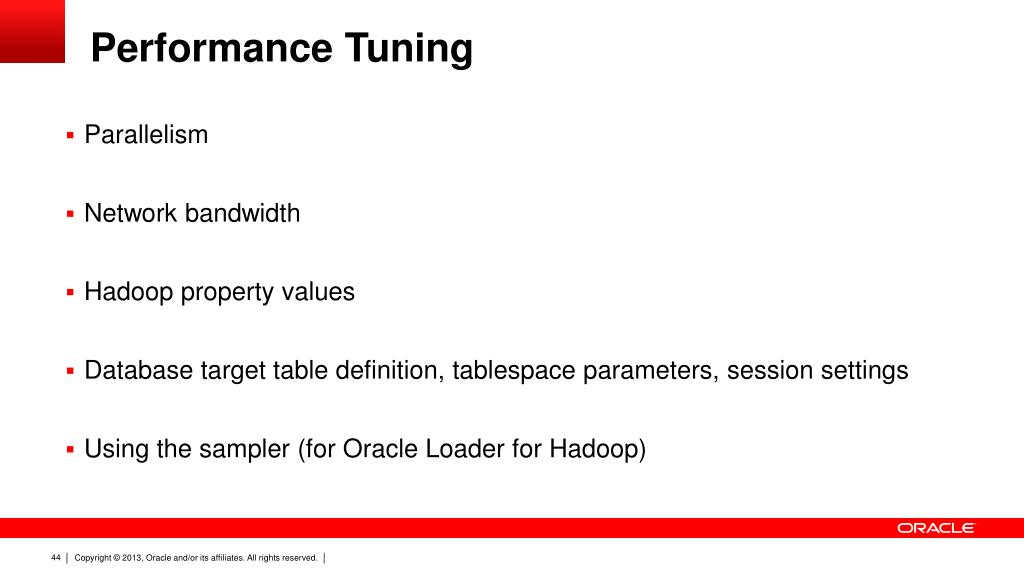 Performance Tuning

▪ Parallelism

▪ Network bandwidth

▪ Hadoop property values

▪ Database target table definition, tablespace parameters, session settings

▪ Using the sampler (for Oracle Loader for Hadoop)

ORACLE

44 | Copyright © 2013, Oracle and/or its affiliates. All rights reserved. |